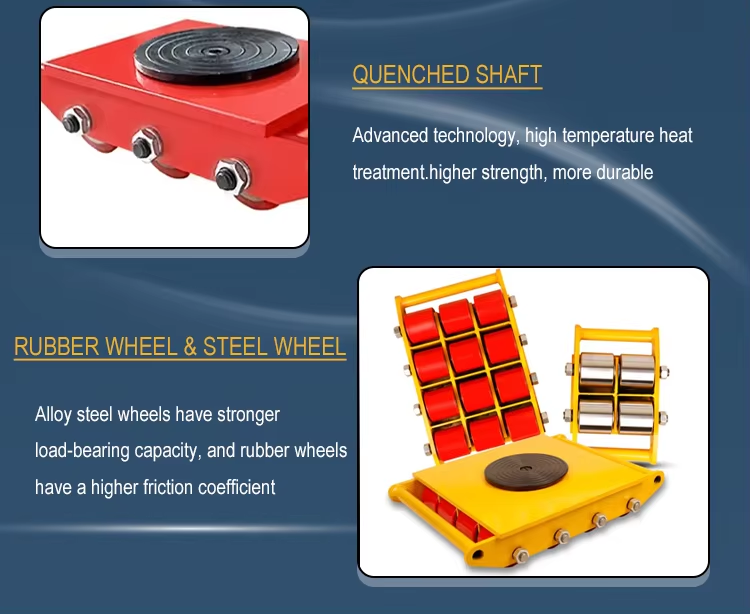 QUENCHED SHAFT

Advanced technology, high temperature heat treatment.higher strength, more durable

RUBBER WHEEL & STEEL WHEEL

Alloy steel wheels have stronger load-bearing capacity, and rubber wheels have a higher friction coefficient